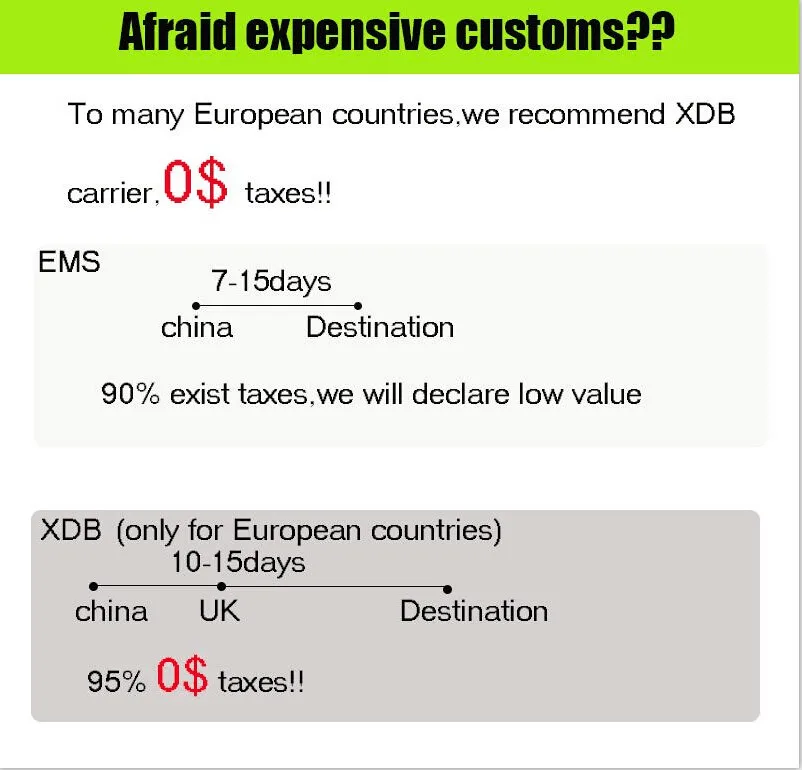 Afraid expensive customs??

To many European countries,we recommend XDB carrier,0$ taxes!!

EMS

7-15days

china Destination

90% exist taxes,we will declare low value

XDB (only for European countries)

10-15days

china UK Destination

95% 0$ taxes!!